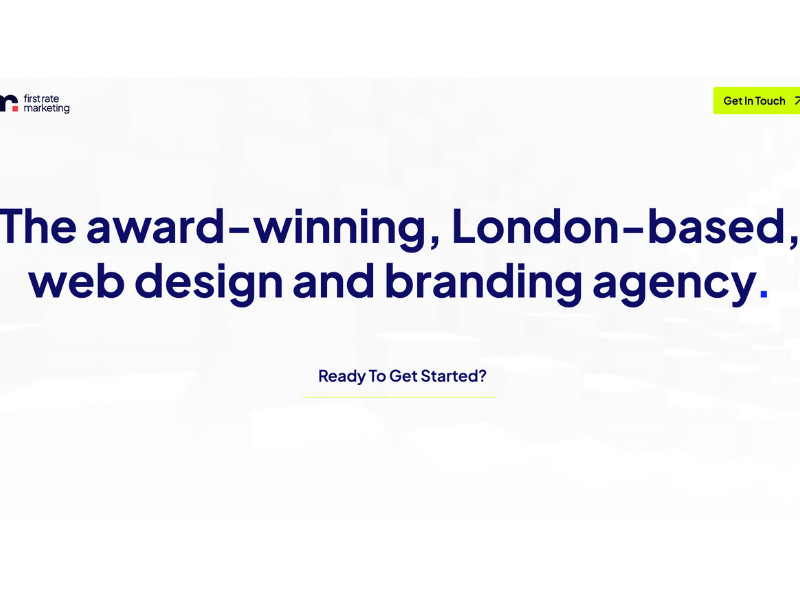 first rate marketing

Get In Touch

The award-winning, London-based, web design and branding agency.

Ready To Get Started?